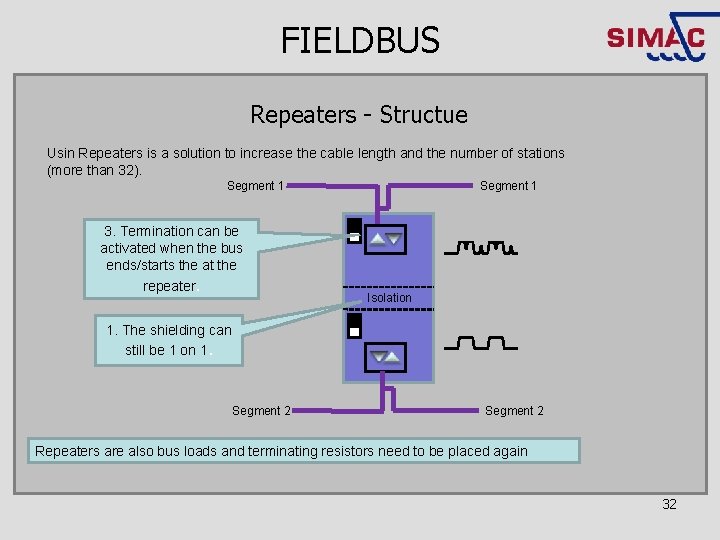 FIELDBUS

SIMAC

Repeaters - Structue

Usin Repeaters is a solution to increase the cable length and the number of stations (more than 32).

Segment 1

Segment 1

3. Termination can be activated when the bus ends/starts the at the repeater.

Isolation

1. The shielding can still be 1 on 1.

Segment 2

Segment 2

Repeaters are also bus loads and terminating resistors need to be placed again

32